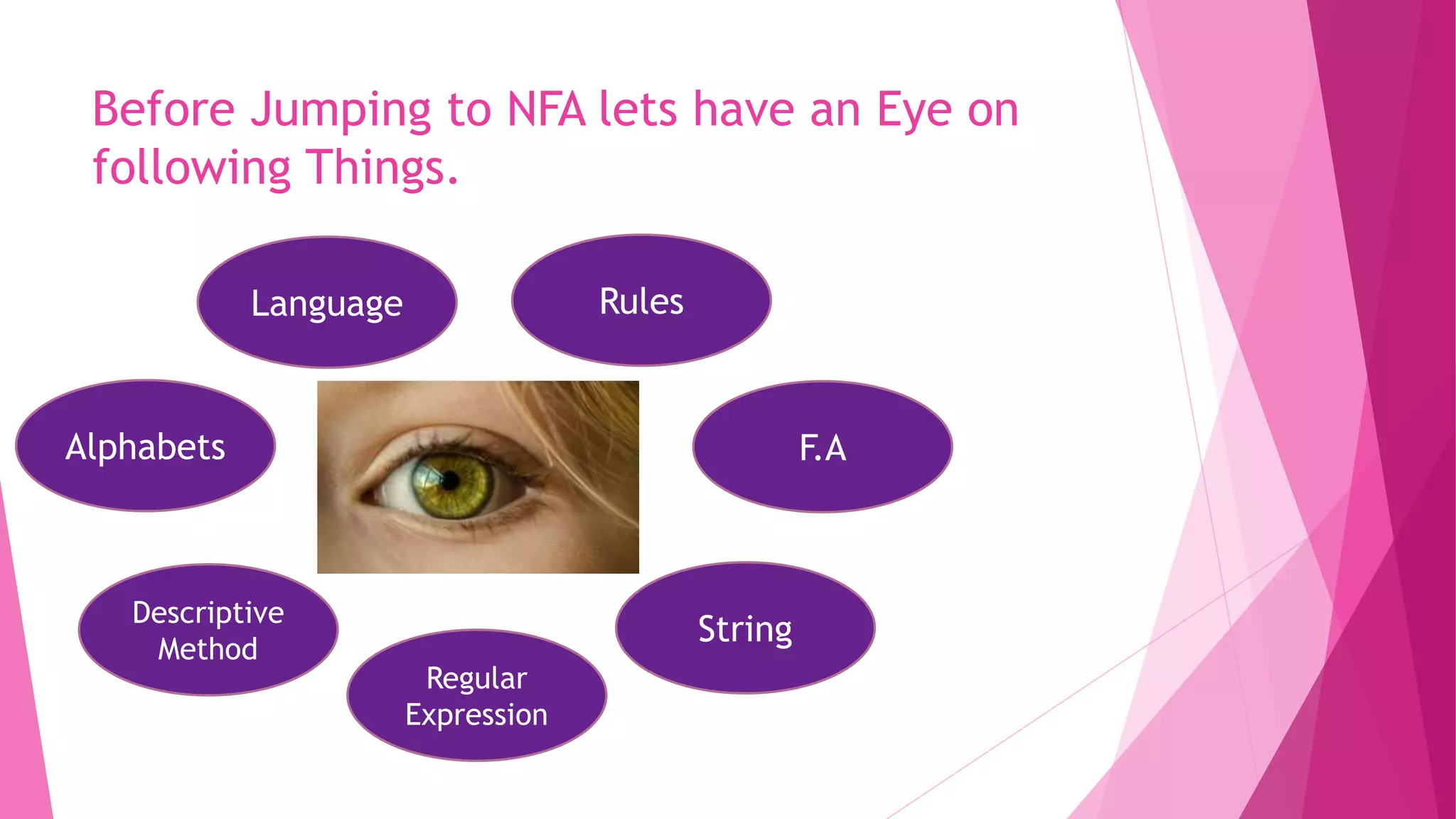 Before Jumping to NFA lets have an Eye on following Things.

Language

Rules

Alphabets

F.A

Descriptive Method

Regular Expression

String